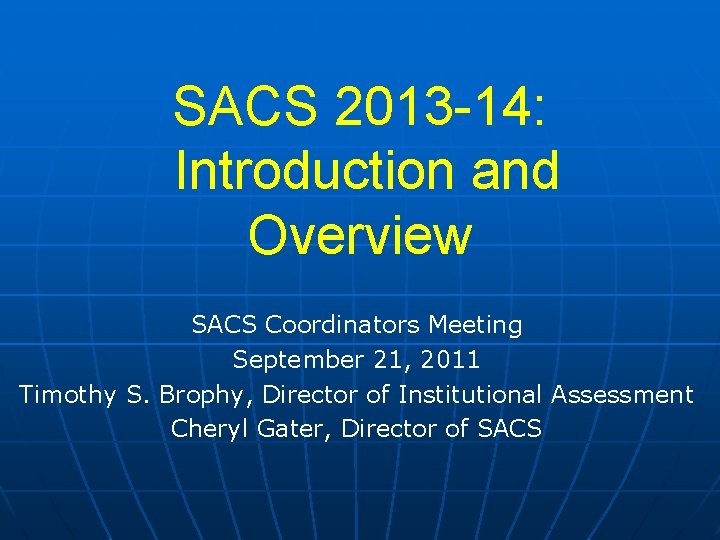 SACS 2013-14: Introduction and Overview

SACS Coordinators Meeting
September 21, 2011
Timothy S. Brophy, Director of Institutional Assessment
Cheryl Gater, Director of SACS